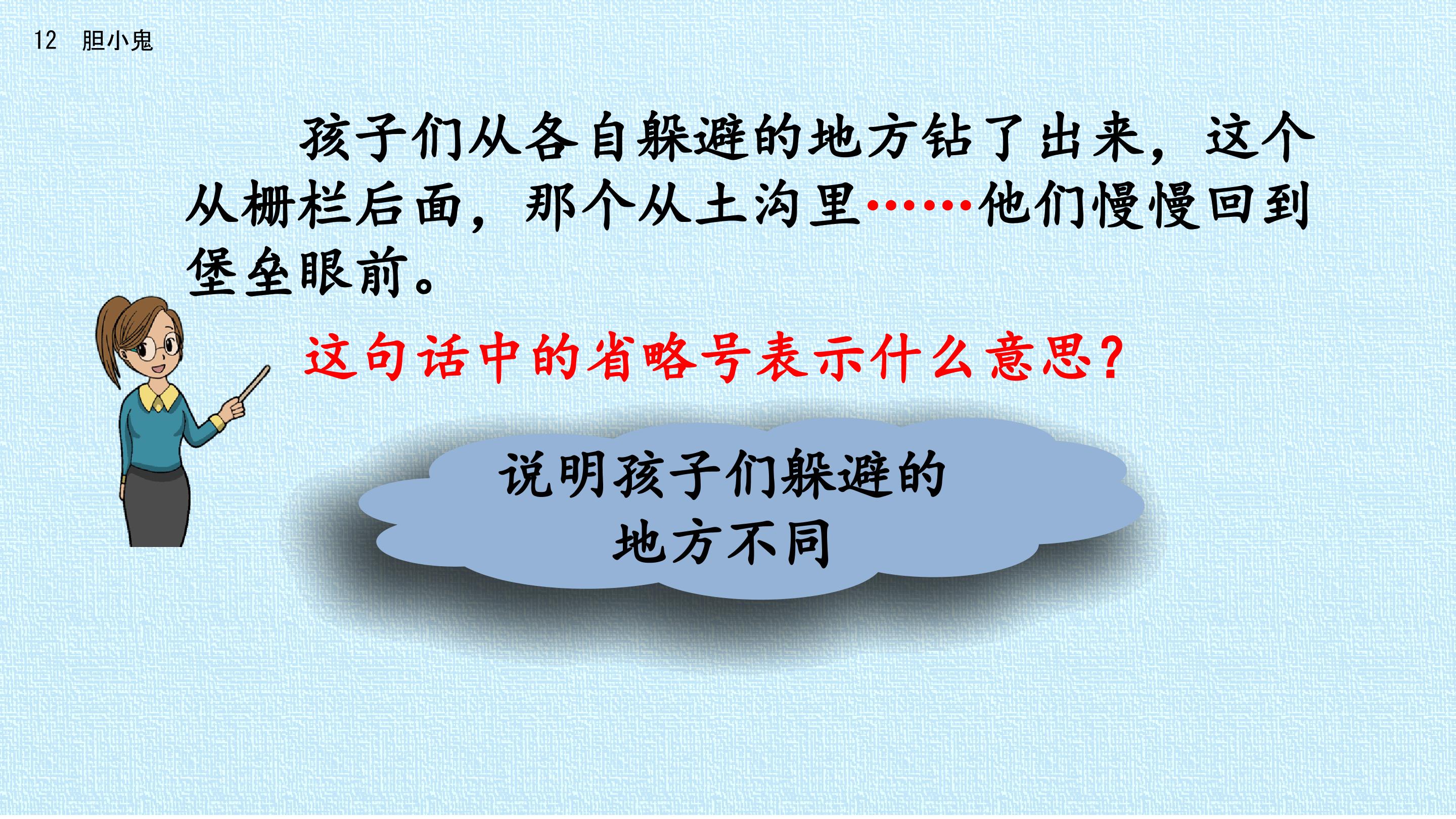 12 胆小鬼

孩子们从各自躲避的地方钻了出来，这个从栅栏后面，那个从土沟里……他们慢慢回到堡垒眼前。

这句话中的省略号表示什么意思？

说明孩子们躲避的地方不同